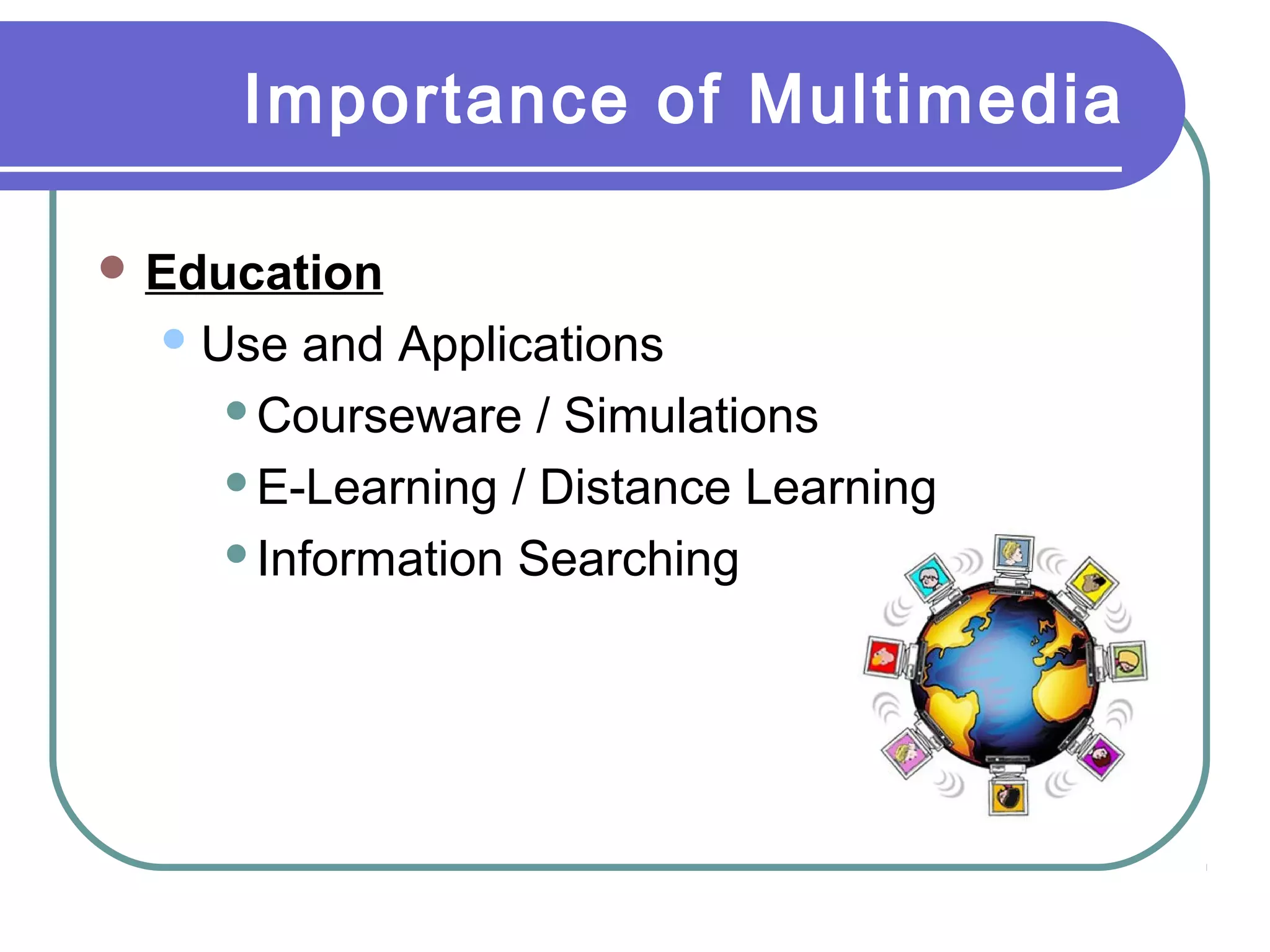 Importance of Multimedia

Education

Use and Applications

Courseware / Simulations

E-Learning / Distance Learning

Information Searching